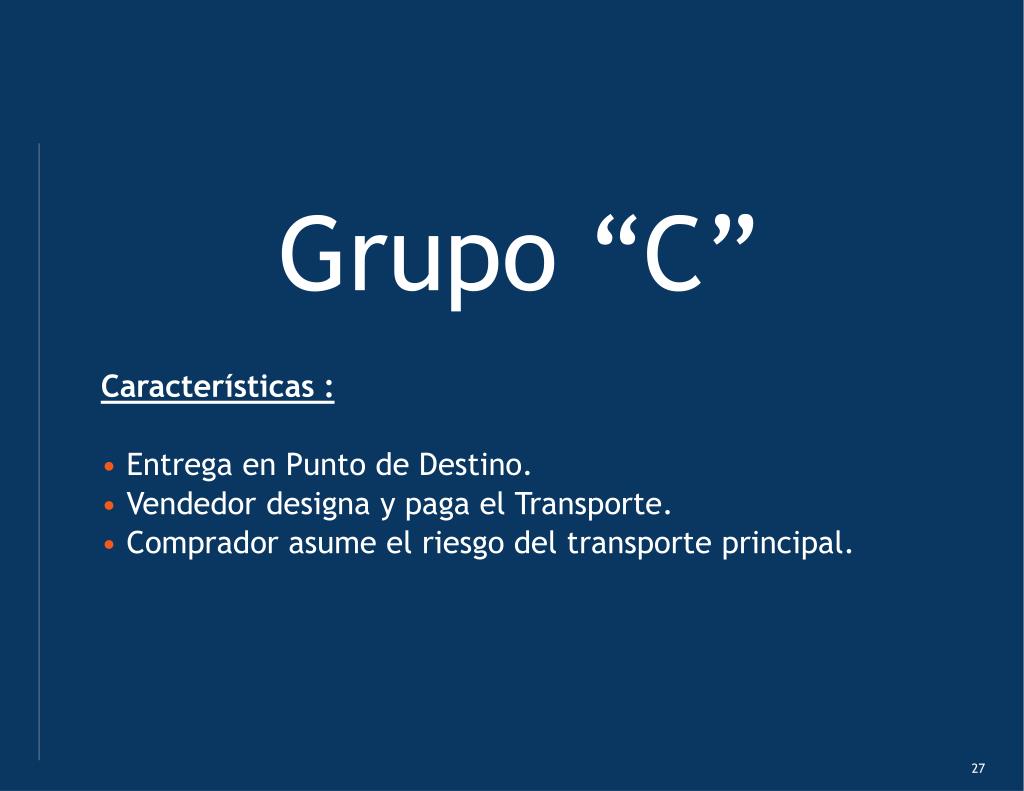 Grupo “C”

Características :

• Entrega en Punto de Destino.
• Vendedor designa y paga el Transporte.
• Comprador asume el riesgo del transporte principal.

27